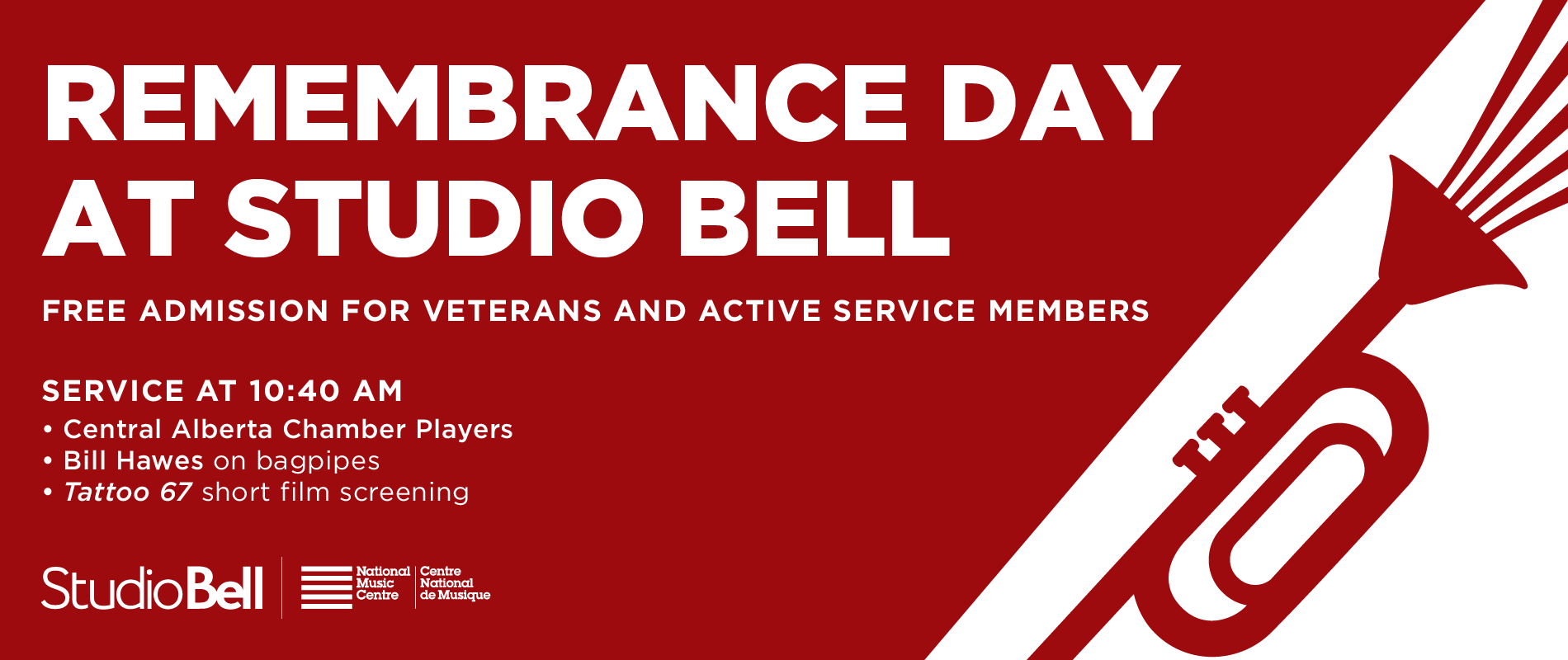 REMEMBRANCE DAY AT STUDIO BELL

FREE ADMISSION FOR VETERANS AND ACTIVE SERVICE MEMBERS

SERVICE AT 10:40 AM
• Central Alberta Chamber Players
• Bill Hawes on bagpipes
• Tattoo 67 short film screening

StudioBell

National Music Centre

Centre National de Musique